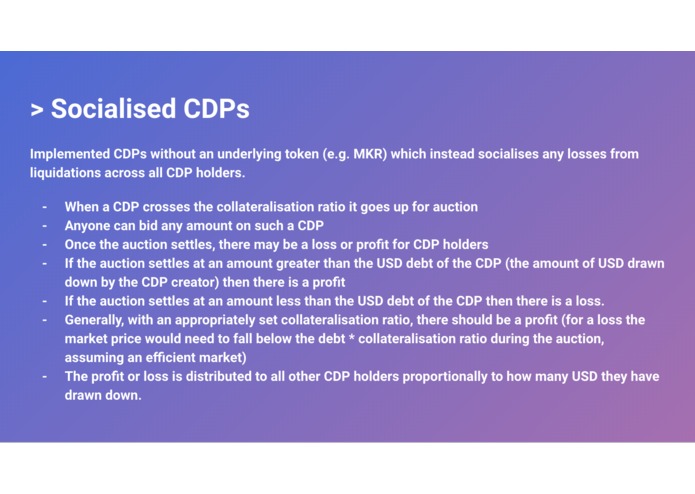 > Socialised CDPs

Implemented CDPs without an underlying token (e.g. MKR) which instead socialises any losses from liquidations across all CDP holders.

- When a CDP crosses the collateralisation ratio it goes up for auction
- Anyone can bid any amount on such a CDP
- Once the auction settles, there may be a loss or profit for CDP holders
- If the auction settles at an amount greater than the USD debt of the CDP (the amount of USD drawn down by the CDP creator) then there is a profit
- If the auction settles at an amount less than the USD debt of the CDP then there is a loss.
- Generally, with an appropriately set collateralisation ratio, there should be a profit (for a loss the market price would need to fall below the debt * collateralisation ratio during the auction, assuming an efficient market)
- The profit or loss is distributed to all other CDP holders proportionally to how many USD they have drawn down.